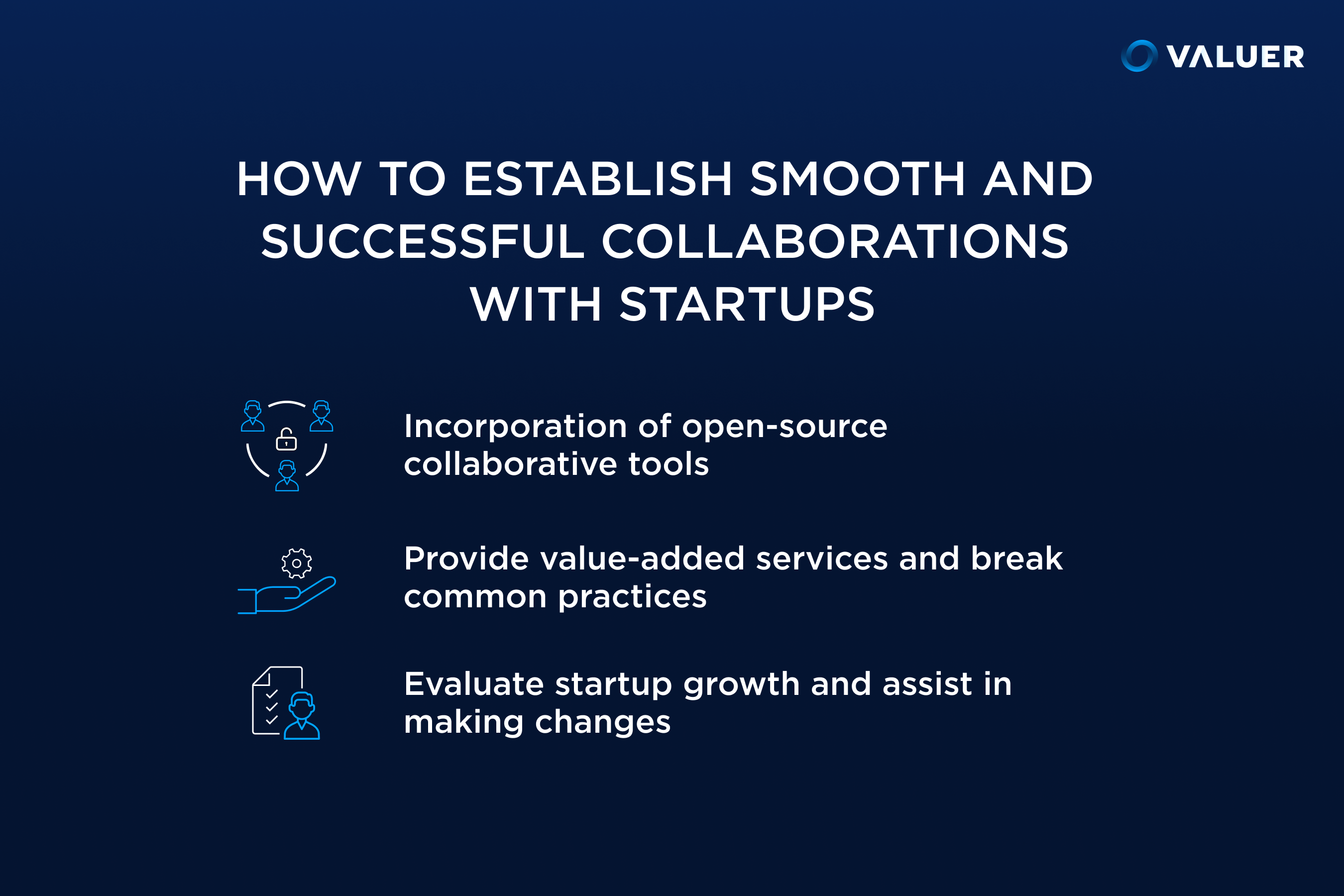 VALUER

HOW TO ESTABLISH SMOOTH AND SUCCESSFUL COLLABORATIONS WITH STARTUPS

Incorporation of open-source collaborative tools

Provide value-added services and break common practices

Evaluate startup growth and assist in making changes